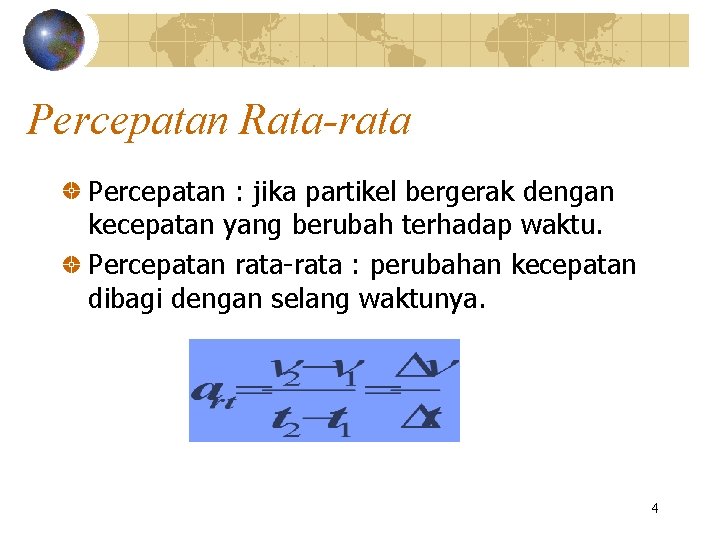 Percepatan Rata-rata

Percepatan : jika partikel bergerak dengan kecepatan yang berubah terhadap waktu.

Percepatan rata-rata : perubahan kecepatan dibagi dengan selang waktunya.

$a_{rt} = \frac{v_2 - v_1}{t_2 - t_1} = \frac{\Delta v}{\Delta t}$

4